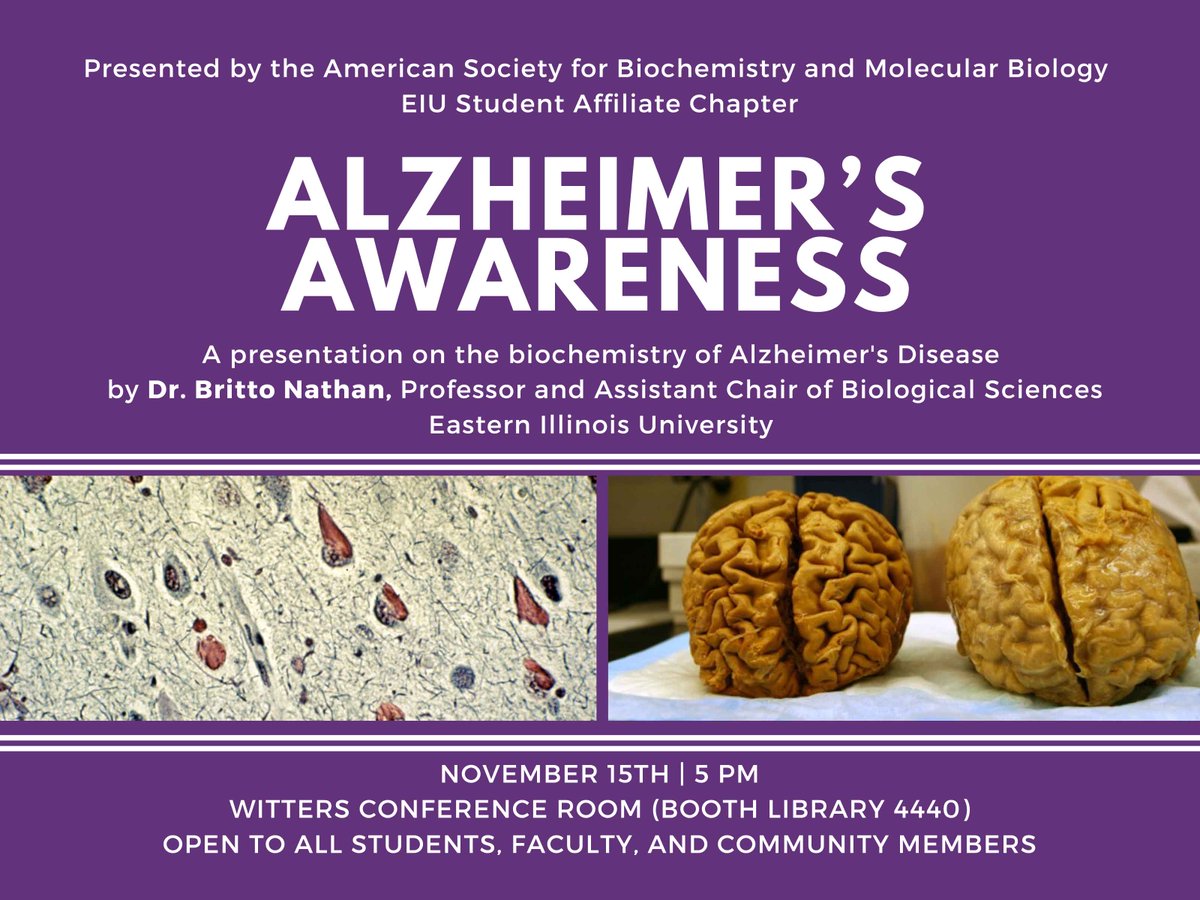 Presented by the American Society for Biochemistry and Molecular Biology
EIU Student Affiliate Chapter

ALZHEIMER'S AWARENESS

A presentation on the biochemistry of Alzheimer's Disease by Dr. Britto Nathan, Professor and Assistant Chair of Biological Sciences
Eastern Illinois University

NOVEMBER 15TH | 5 PM
WITTERS CONFERENCE ROOM (BOOTH LIBRARY 4440)
OPEN TO ALL STUDENTS, FACULTY, AND COMMUNITY MEMBERS